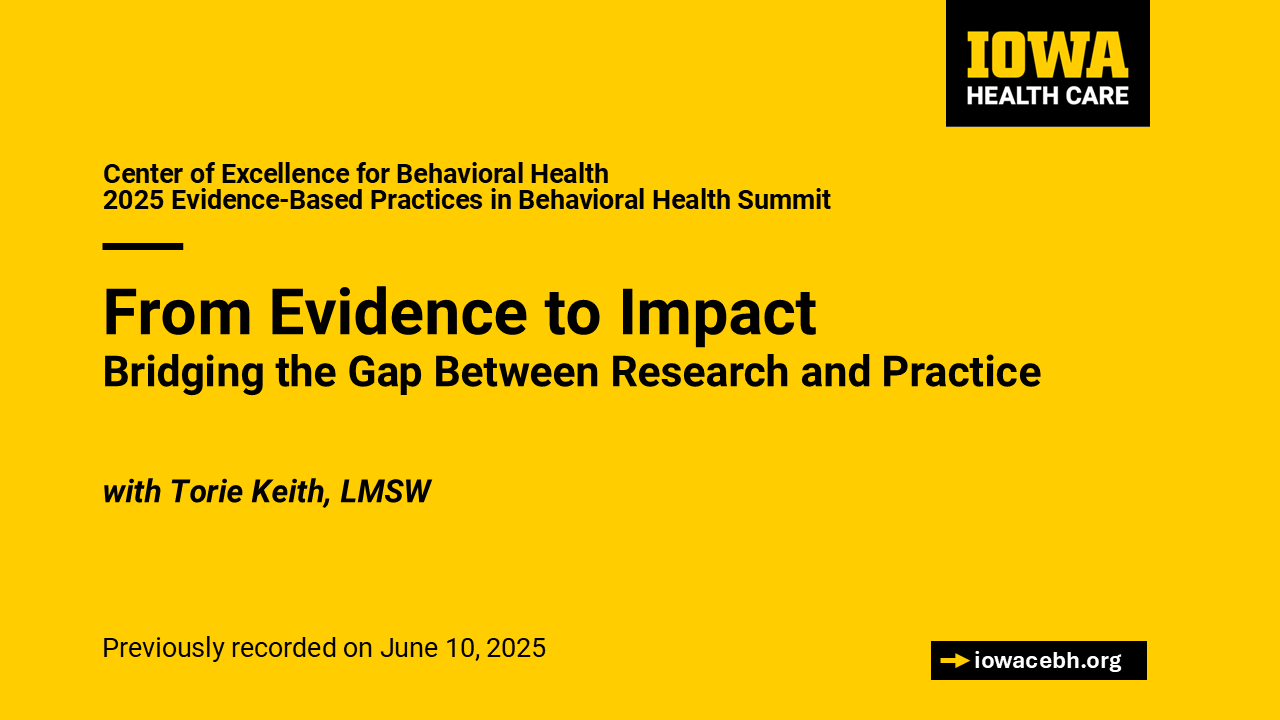 IOWA
HEALTH CARE

Center of Excellence for Behavioral Health
2025 Evidence-Based Practices in Behavioral Health Summit

From Evidence to Impact
Bridging the Gap Between Research and Practice

with Torie Keith, LMSW

Previously recorded on June 10, 2025

iowacebh.org